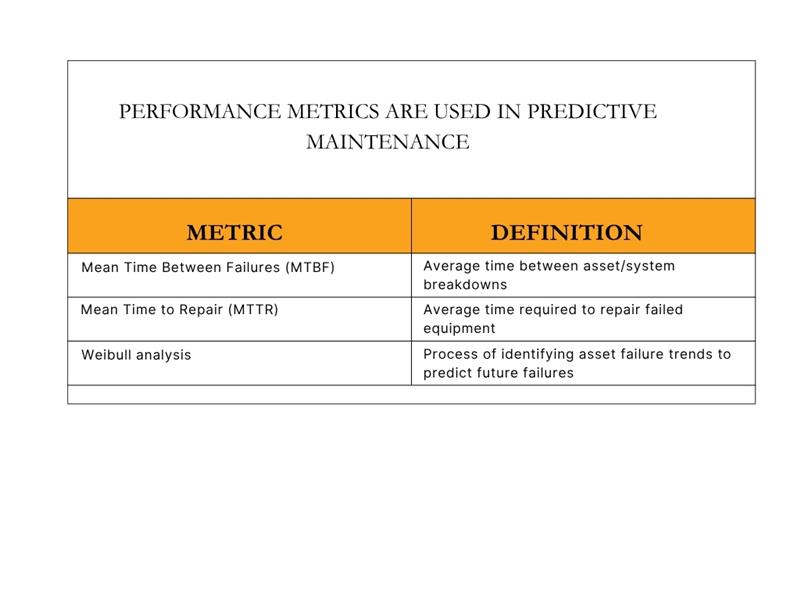 PERFORMANCE METRICS ARE USED IN PREDICTIVE MAINTENANCE

| METRIC | DEFINITION |
|---|---|
| Mean Time Between Failures (MTBF) | Average time between asset/system breakdowns |
| Mean Time to Repair (MTTR) | Average time required to repair failed equipment |
| Weibull analysis | Process of identifying asset failure trends to predict future failures |